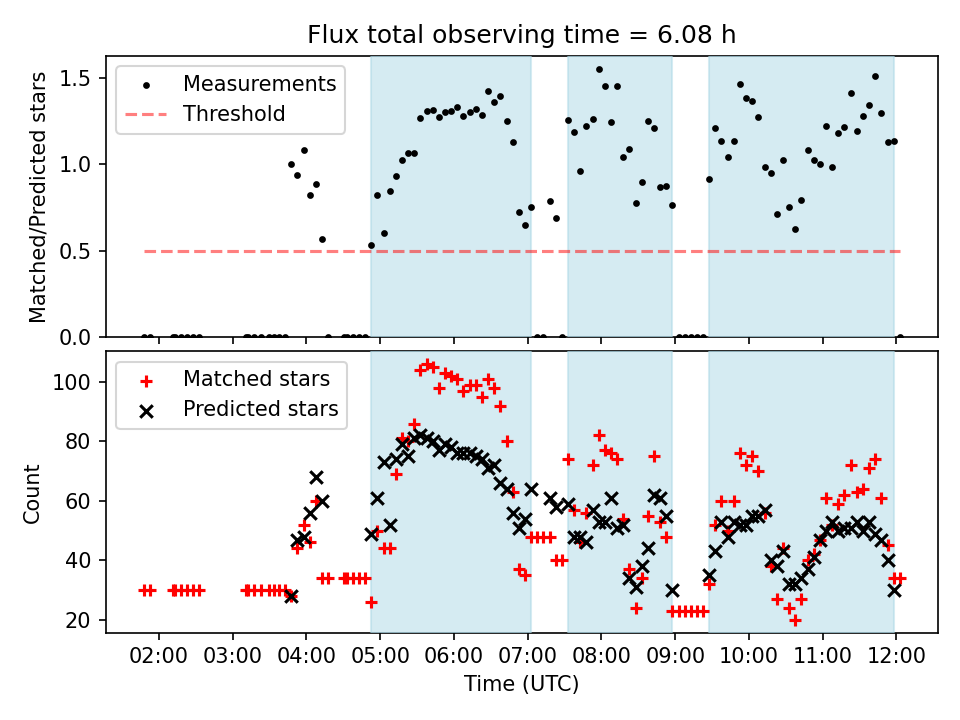 Flux total observing time = 6.08 h

Measurements
Threshold

Matched/Predicted stars

1.5
1.0
0.5
0.0

Matched stars
Predicted stars

Count

100
80
60
40
20

02:00 03:00 04:00 05:00 06:00 07:00 08:00 09:00 10:00 11:00 12:00

Time (UTC)